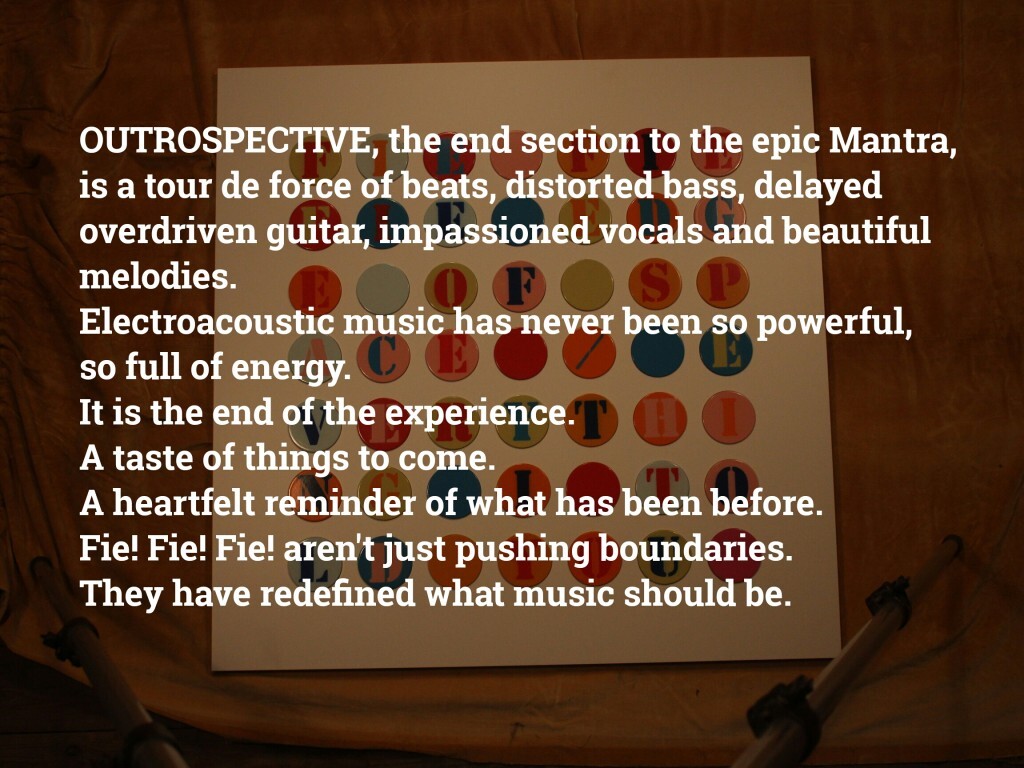 OUTROSPECTIVE, the end section to the epic Mantra, is a tour de force of beats, distorted bass, delayed overdriven guitar, impassioned vocals and beautiful melodies.
Electroacoustic music has never been so powerful, so full of energy.
It is the end of the experience.
A taste of things to come.
A heartfelt reminder of what has been before.
Fie! Fie! Fie! aren't just pushing boundaries.
They have redefined what music should be.